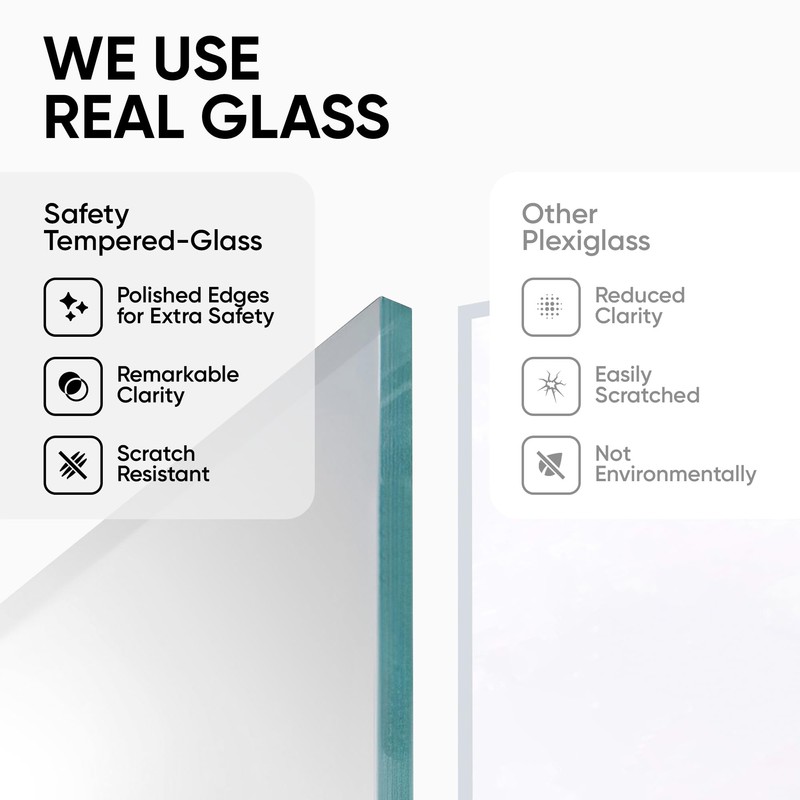 WE USE REAL GLASS

Safety Tempered-Glass

Polished Edges for Extra Safety

Remarkable Clarity

Scratch Resistant

Other Plexiglass

Reduced Clarity

Easily Scratched

Not Environmentally